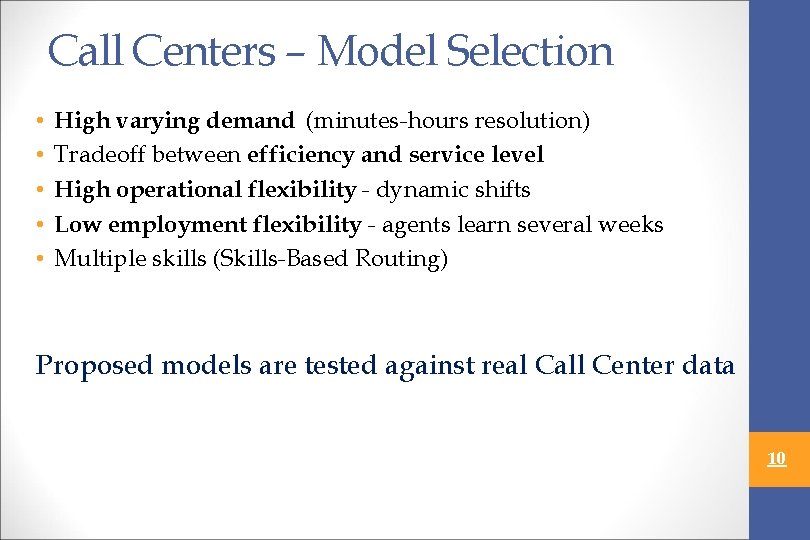 Call Centers – Model Selection

• High varying demand (minutes-hours resolution)
• Tradeoff between efficiency and service level
• High operational flexibility - dynamic shifts
• Low employment flexibility - agents learn several weeks
• Multiple skills (Skills-Based Routing)

Proposed models are tested against real Call Center data

10